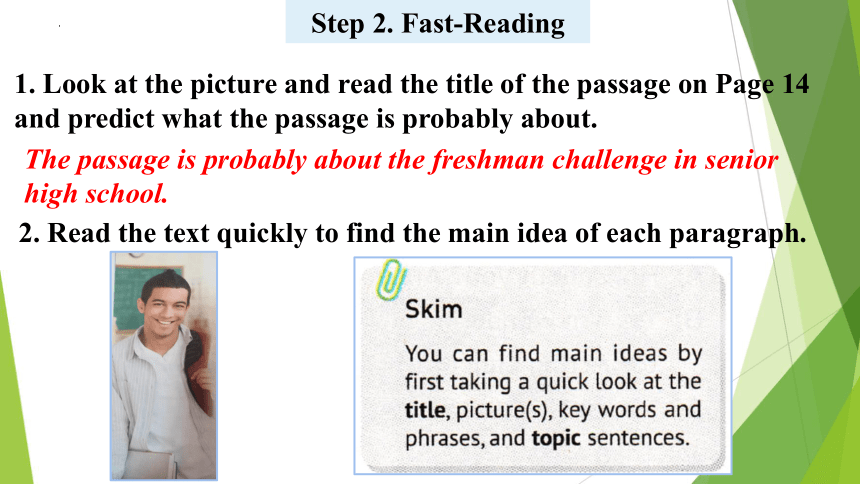 Step 2. Fast-Reading

1. Look at the picture and read the title of the passage on Page 14 and predict what the passage is probably about.

The passage is probably about the freshman challenge in senior high school.

2. Read the text quickly to find the main idea of each paragraph.

Skim

You can find main ideas by first taking a quick look at the title, picture(s), key words and phrases, and topic sentences.